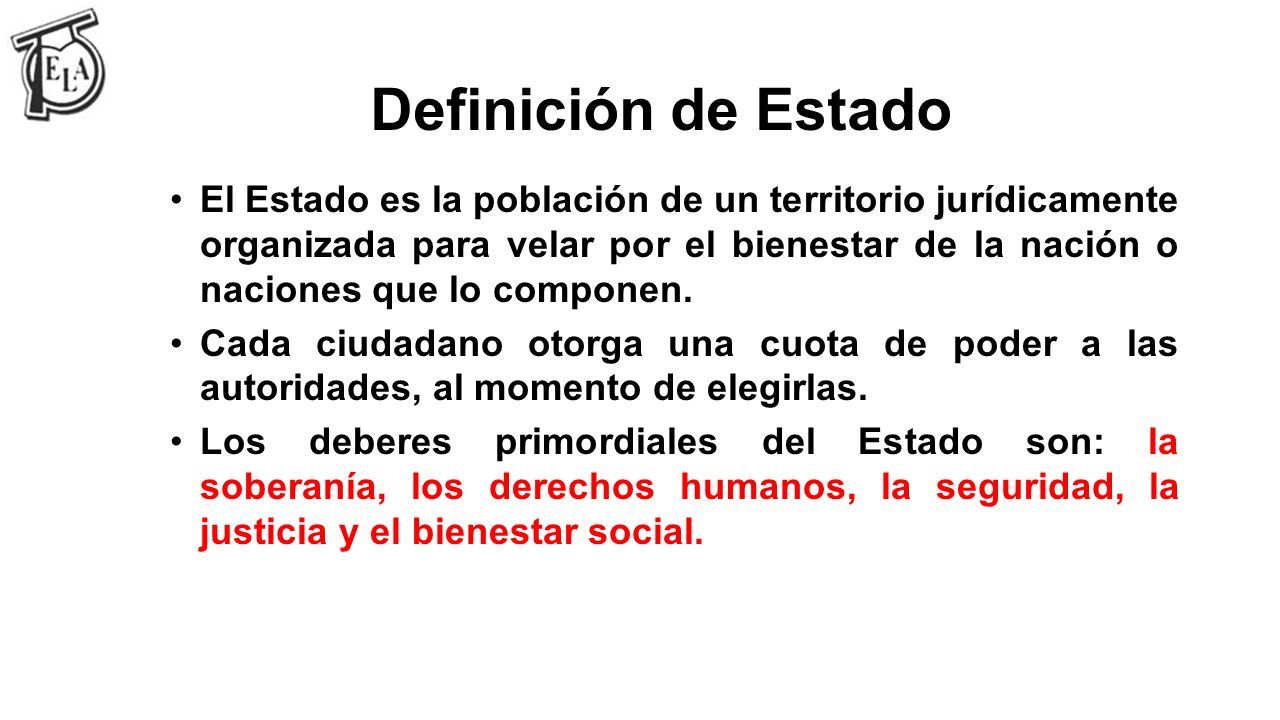 ELA

Definición de Estado

• El Estado es la población de un territorio jurídicamente organizada para velar por el bienestar de la nación o naciones que lo componen.

• Cada ciudadano otorga una cuota de poder a las autoridades, al momento de elegirlas.

• Los deberes primordiales del Estado son: la soberanía, los derechos humanos, la seguridad, la justicia y el bienestar social.